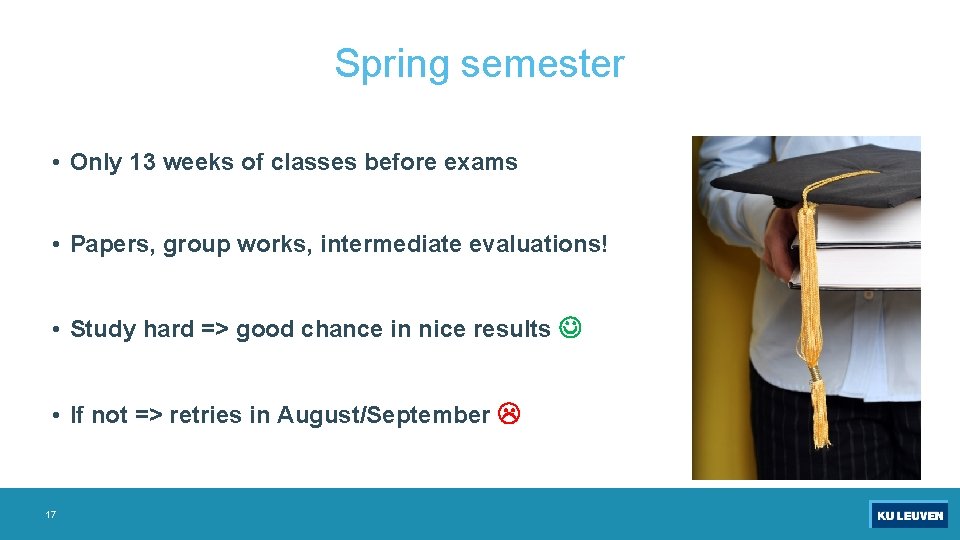 Spring semester

• Only 13 weeks of classes before exams

• Papers, group works, intermediate evaluations!

• Study hard => good chance in nice results ☺

• If not => retries in August/September ☹

17

KU LEUVEN